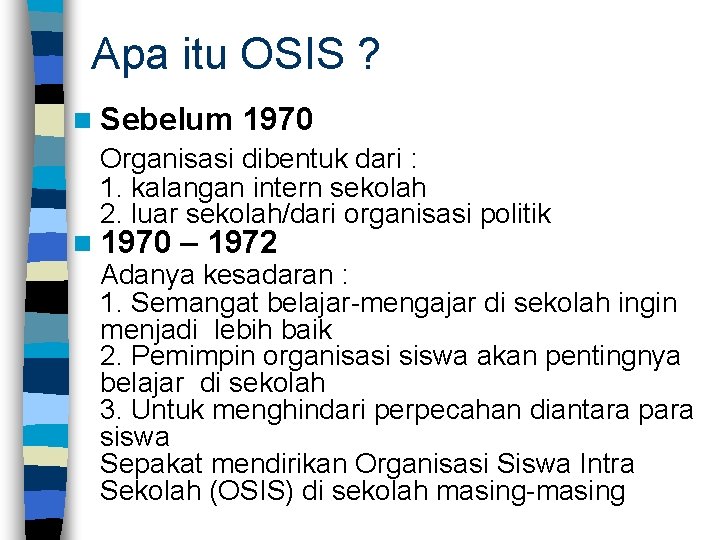 Apa itu OSIS ?

Sebelum 1970

Organisasi dibentuk dari :
1. kalangan intern sekolah
2. luar sekolah/dari organisasi politik

1970 – 1972

Adanya kesadaran :
1. Semangat belajar-mengajar di sekolah ingin menjadi lebih baik
2. Pemimpin organisasi siswa akan pentingnya belajar di sekolah
3. Untuk menghindari perpecahan diantara para siswa
Sepakat mendirikan Organisasi Siswa Intra Sekolah (OSIS) di sekolah masing-masing